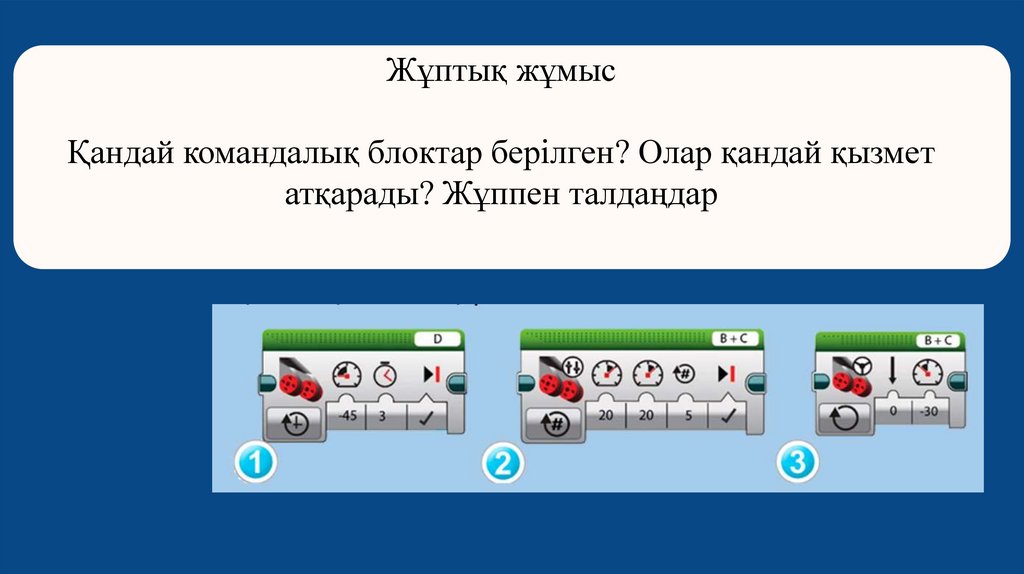 Жұптық жұмыс

Қандай командалық блоктар берілген? Олар қандай қызмет атқарады? Жұппен талдаңдар

D
-45
3
1

B + C
20
20
5
2

B + C
0
-30
3